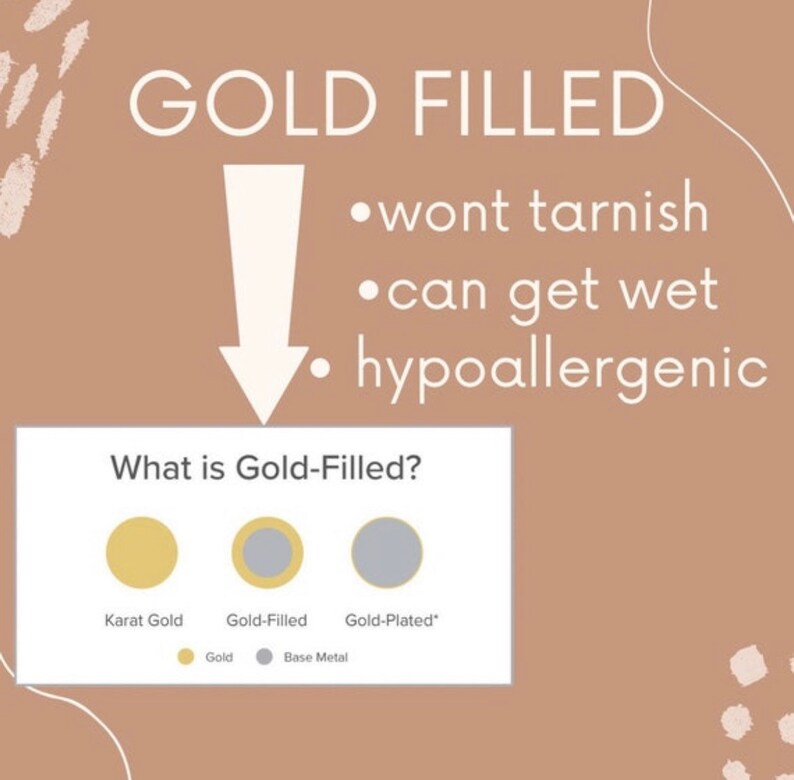 GOLD FILLED

•wont tarnish
•can get wet
• hypoallergenic

What is Gold-Filled?

Karat Gold
Gold-Filled
Gold-Plated*

Gold
Base Metal